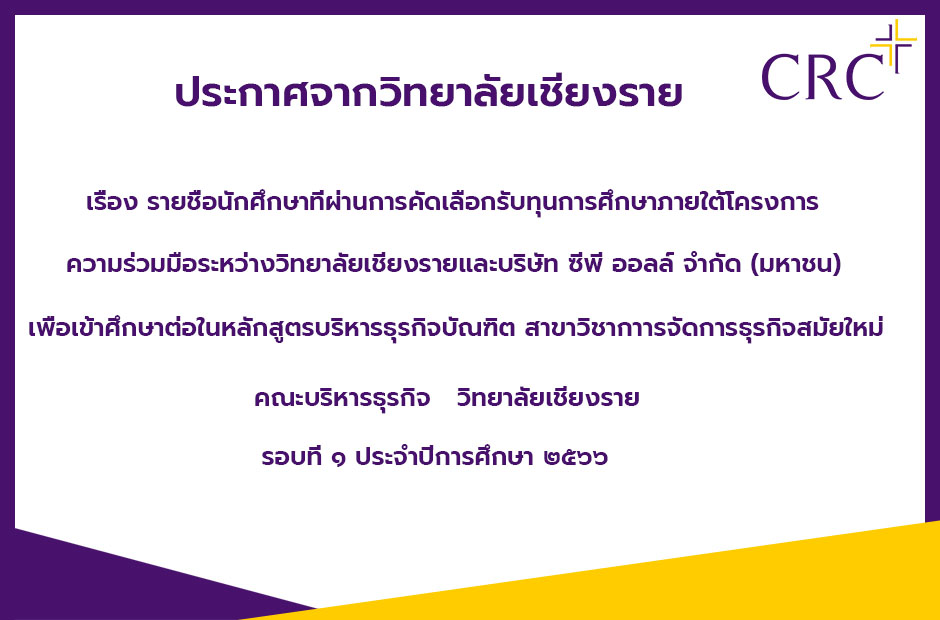 CRC

ประกาศจากวิทยาลัยเชียงราย

เรื่อง รายชื่อนักศึกษาที่ผ่านการคัดเลือกรับทุนการศึกษาภายใต้โครงการ

ความร่วมมือระหว่างวิทยาลัยเชียงรายและบริษัท ซีพี ออลล์ จำกัด (มหาชน)

เพื่อเข้าศึกษาต่อในหลักสูตรบริหารธุรกิจบัณฑิต สาขาวิชาการจัดการธุรกิจสมัยใหม่

คณะบริหารธุรกิจ วิทยาลัยเชียงราย

รอบที่ ๑ ประจำปีการศึกษา ๒๕๖๖